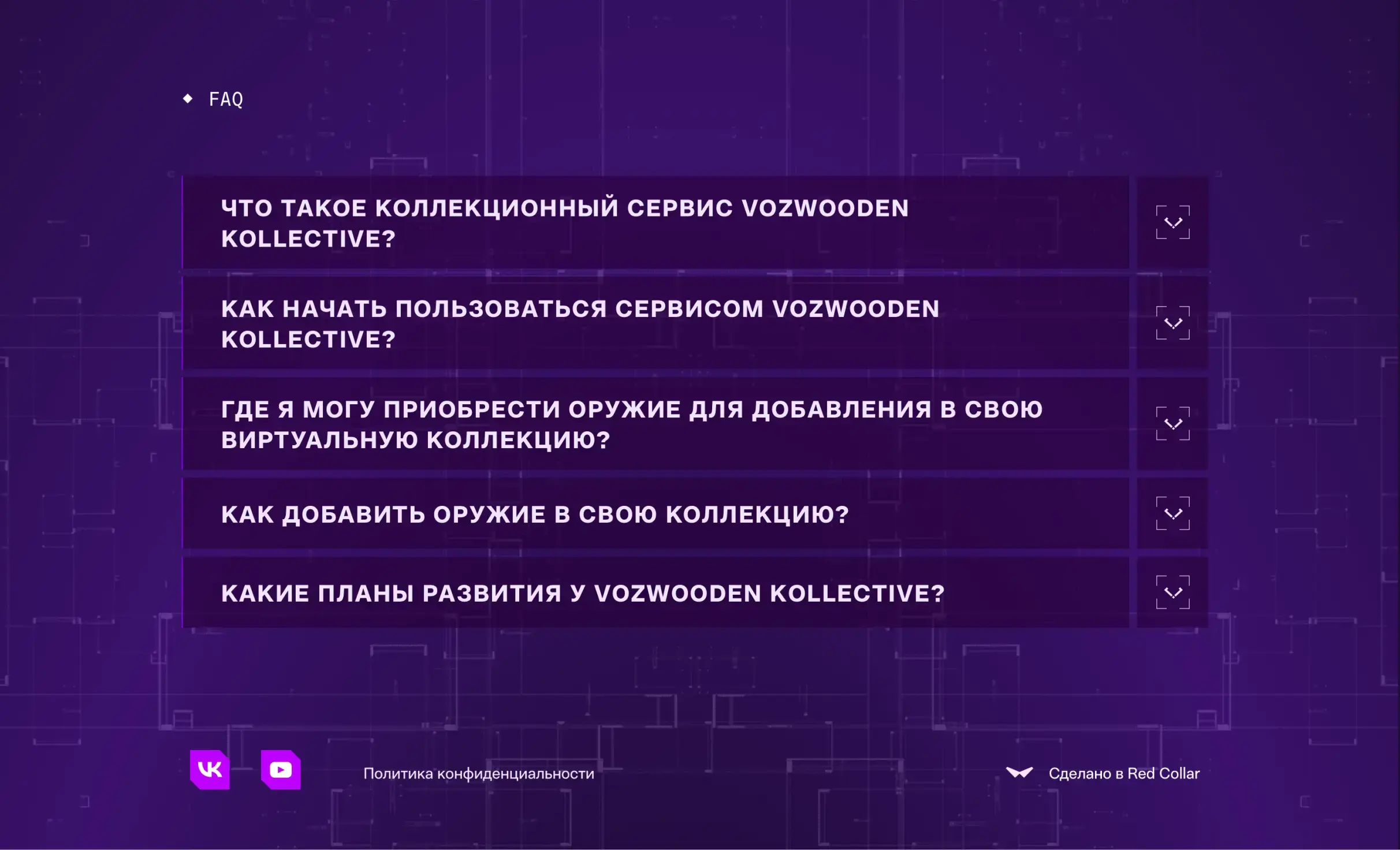 FAQ

ЧТО ТАКОЕ КОЛЛЕКЦИОННЫЙ СЕРВИС VOZWOODEN KOLLECTIVE?

КАК НАЧАТЬ ПОЛЬЗОВАТЬСЯ СЕРВИСОМ VOZWOODEN KOLLECTIVE?

ГДЕ Я МОГУ ПРИОБРЕСТИ ОРУЖИЕ ДЛЯ ДОБАВЛЕНИЯ В СВОЮ ВИРТУАЛЬНУЮ КОЛЛЕКЦИЮ?

КАК ДОБАВИТЬ ОРУЖИЕ В СВОЮ КОЛЛЕКЦИЮ?

КАКИЕ ПЛАНЫ РАЗВИТИЯ У VOZWOODEN KOLLECTIVE?

Политика конфиденциальности

Сделано в Red Collar